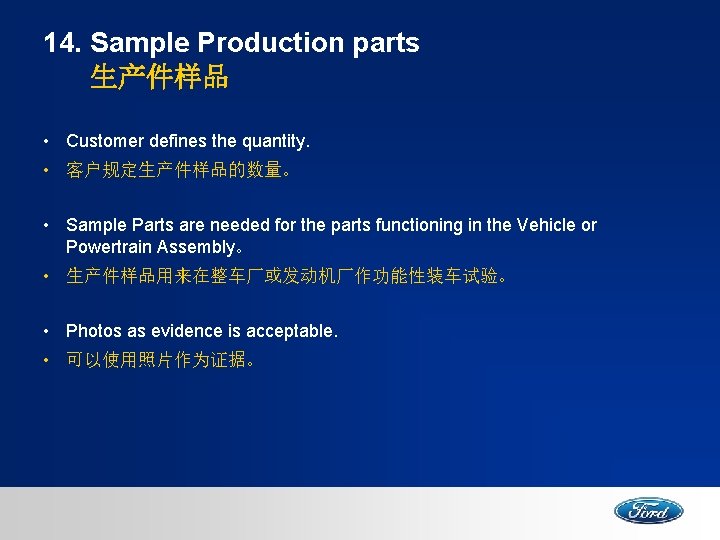 14. Sample Production parts
生产件样品

• Customer defines the quantity.
• 客户规定生产件样品的数量。

• Sample Parts are needed for the parts functioning in the Vehicle or Powertrain Assembly。
• 生产件样品用来在整车厂或发动机厂作功能性装车试验。

• Photos as evidence is acceptable.
• 可以使用照片作为证据。

Ford